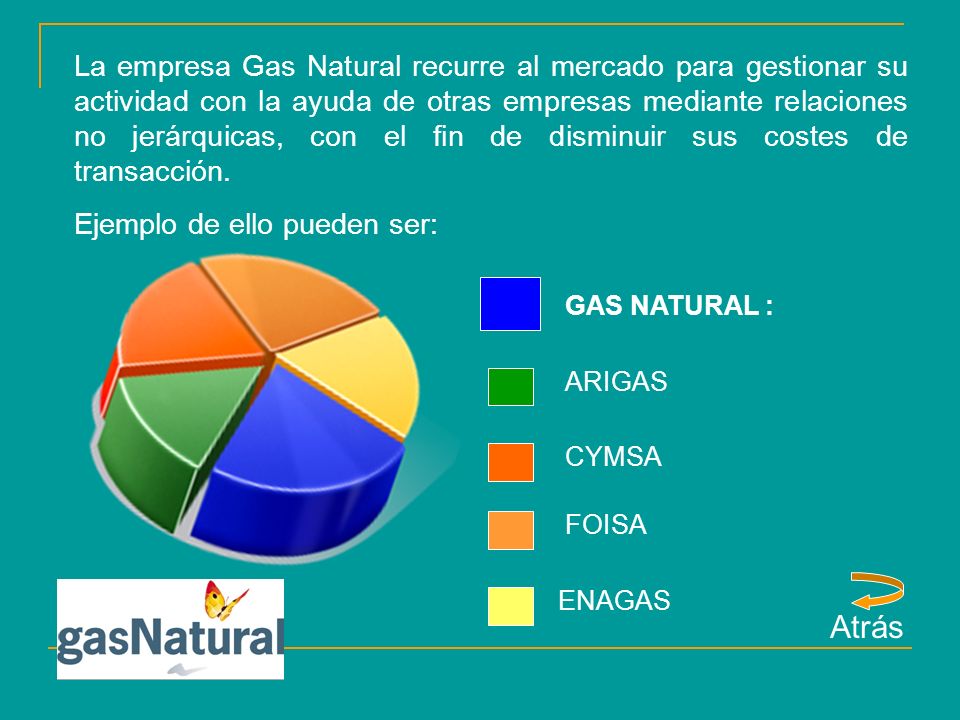 La empresa Gas Natural recurre al mercado para gestionar su actividad con la ayuda de otras empresas mediante relaciones no jerárquicas, con el fin de disminuir sus costes de transacción.

Ejemplo de ello pueden ser:

GAS NATURAL :

ARIGAS

CYMSA

FOISA

ENAGAS

gasNatural

Atrás